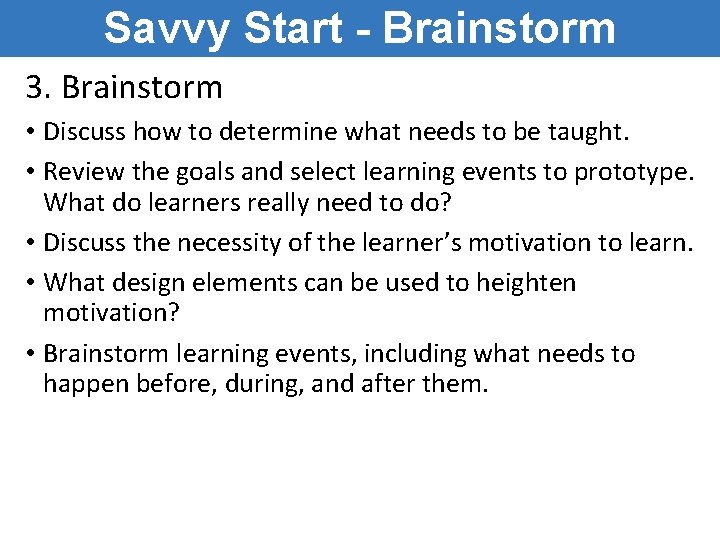 Savvy Start - Brainstorm

3. Brainstorm

• Discuss how to determine what needs to be taught.
• Review the goals and select learning events to prototype. What do learners really need to do?
• Discuss the necessity of the learner's motivation to learn.
• What design elements can be used to heighten motivation?
• Brainstorm learning events, including what needs to happen before, during, and after them.